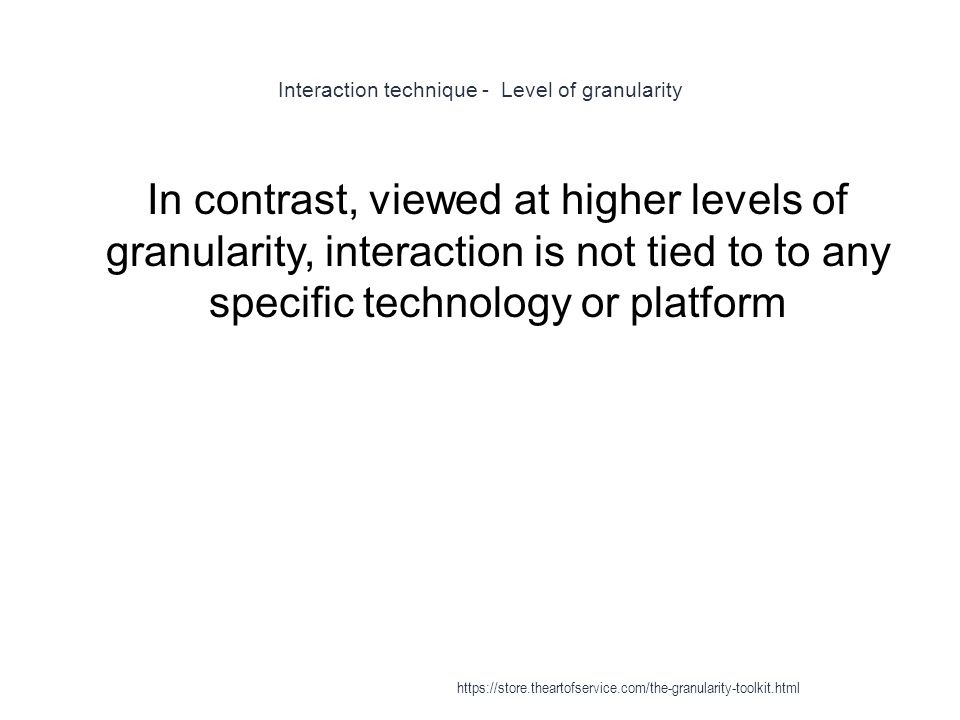 Interaction technique - Level of granularity

In contrast, viewed at higher levels of granularity, interaction is not tied to to any specific technology or platform

https://store.theartofservice.com/the-granularity-toolkit.html